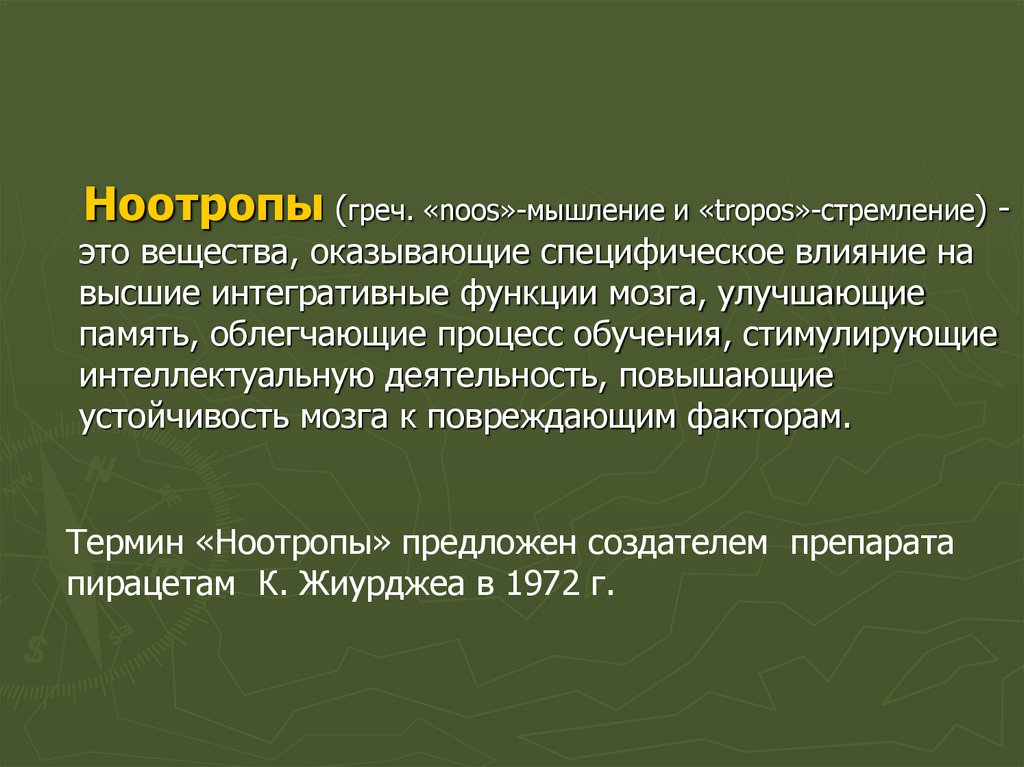 Ноотропы (греч. «noos»-мышление и «tropos»-стремление) - это вещества, оказывающие специфическое влияние на высшие интегративные функции мозга, улучшающие память, облегчающие процесс обучения, стимулирующие интеллектуальную деятельность, повышающие устойчивость мозга к повреждающим факторам.

Термин «Ноотропы» предложен создателем препарата пирацетам К. Жиурджеа в 1972 г.